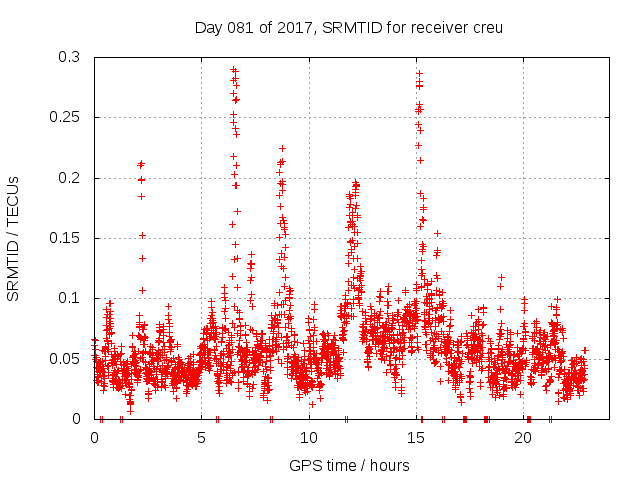 Day 081 of 2017, SRMTID for receiver creu

SRMTID / TECUs

0.3
0.25
0.2
0.15
0.1
0.05
0

0
5
10
15
20

GPS time / hours